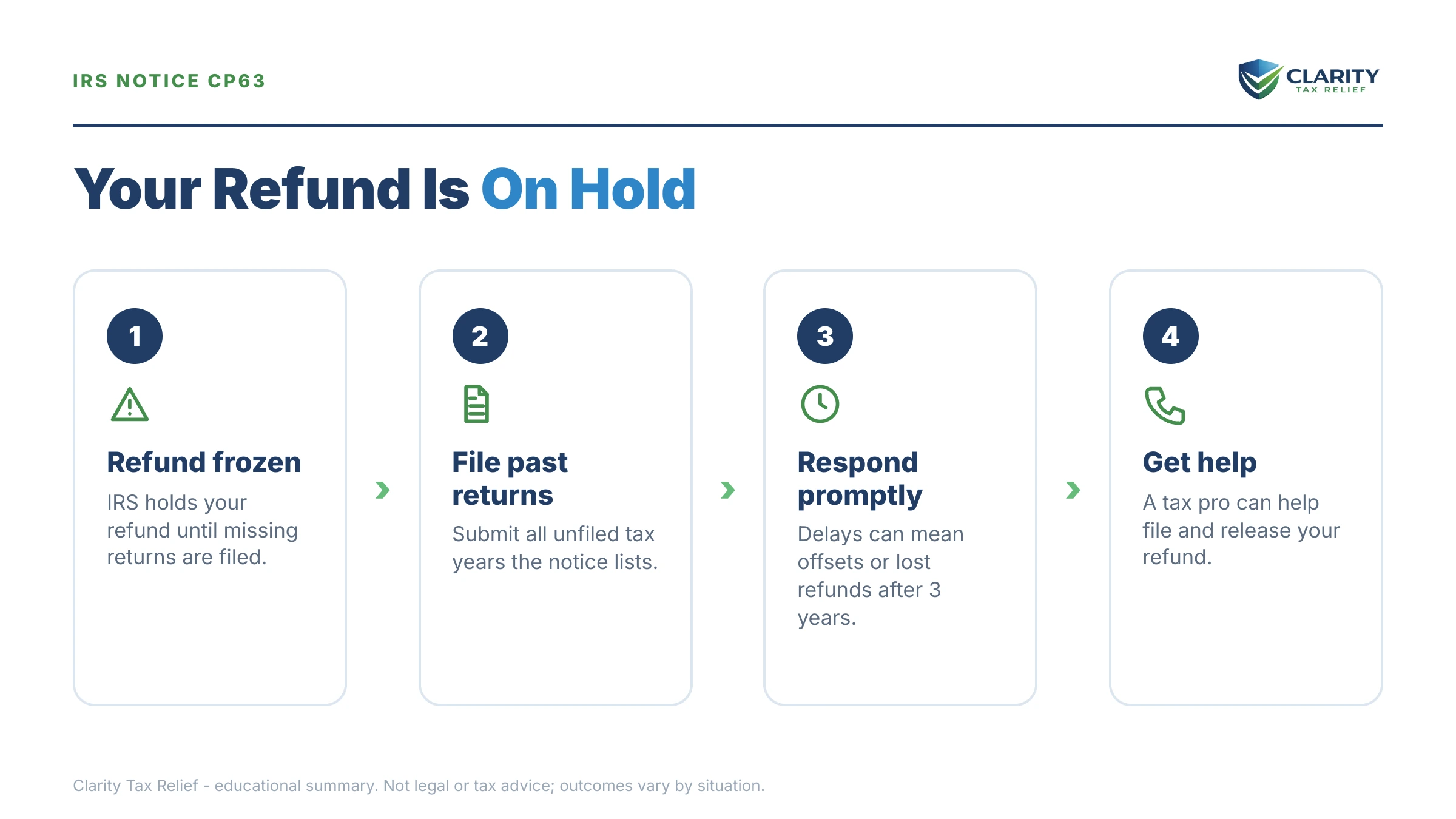 IRS NOTICE CP63

CLARITY
TAX RELIEF

Your Refund Is On Hold

1

Refund frozen

IRS holds your refund until missing returns are filed.

2

File past returns

Submit all unfiled tax years the notice lists.

3

Respond promptly

Delays can mean offsets or lost refunds after 3 years.

4

Get help

A tax pro can help file and release your refund.

Clarity Tax Relief - educational summary. Not legal or tax advice; outcomes vary by situation.